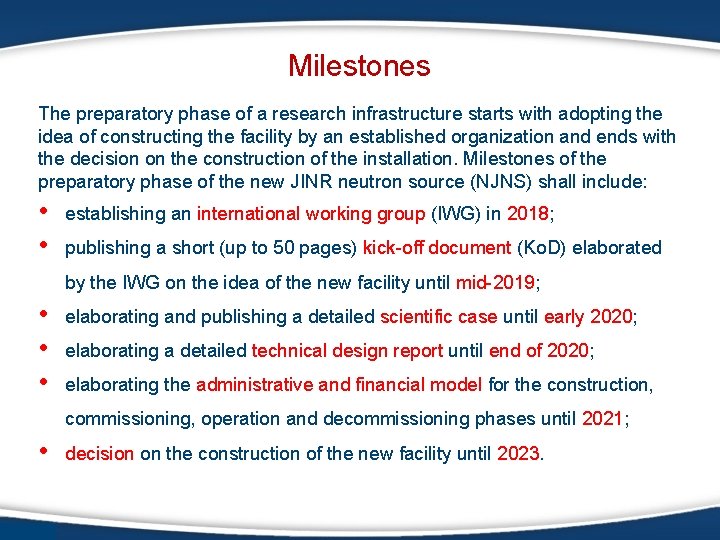 Milestones

The preparatory phase of a research infrastructure starts with adopting the idea of constructing the facility by an established organization and ends with the decision on the construction of the installation. Milestones of the preparatory phase of the new JINR neutron source (NJNS) shall include:

• establishing an international working group (IWG) in 2018;
• publishing a short (up to 50 pages) kick-off document (KoD) elaborated by the IWG on the idea of the new facility until mid-2019;
• elaborating and publishing a detailed scientific case until early 2020;
• elaborating a detailed technical design report until end of 2020;
• elaborating the administrative and financial model for the construction, commissioning, operation and decommissioning phases until 2021;
• decision on the construction of the new facility until 2023.